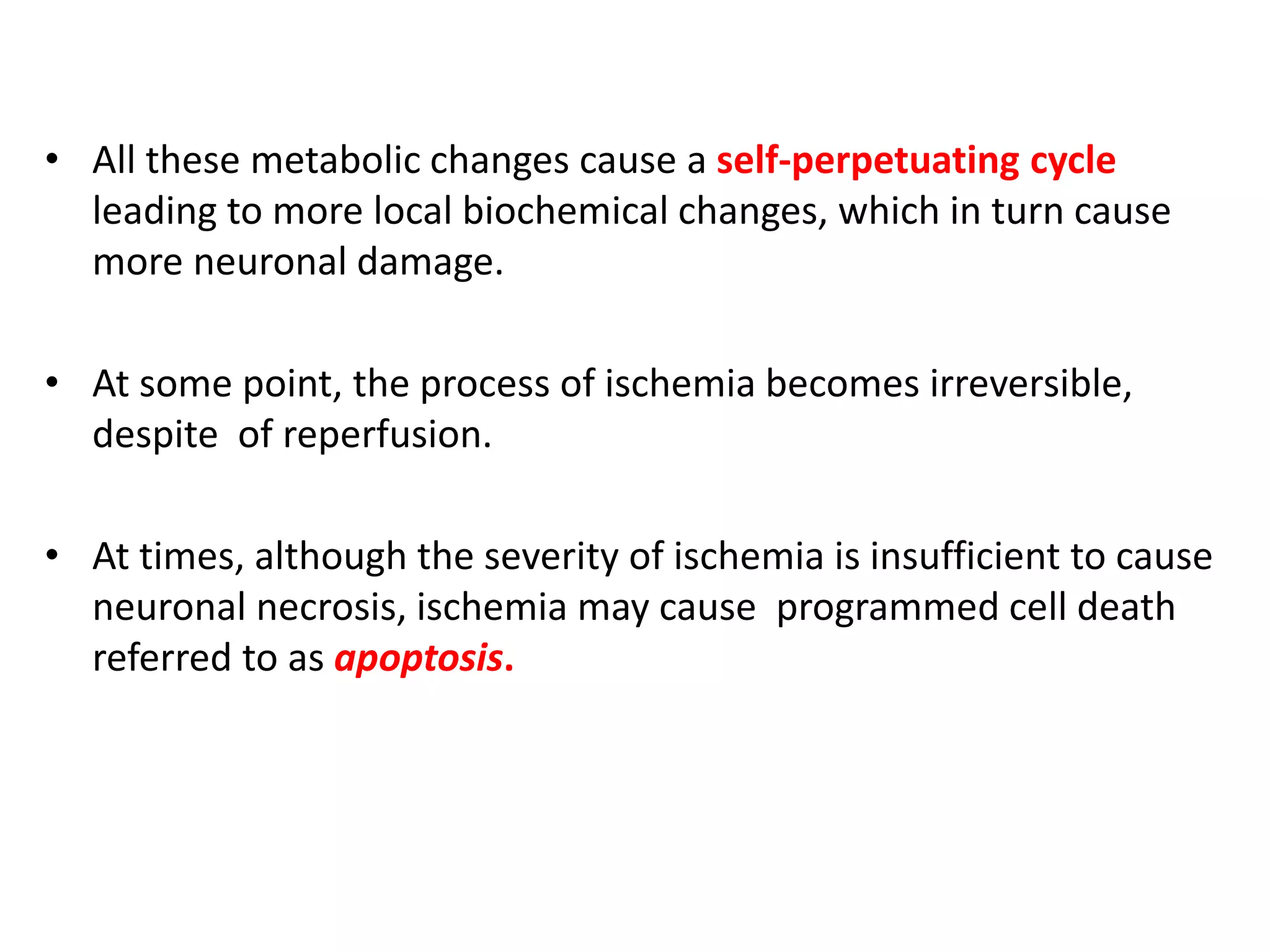 • All these metabolic changes cause a self-perpetuating cycle leading to more local biochemical changes, which in turn cause more neuronal damage.

• At some point, the process of ischemia becomes irreversible, despite  of reperfusion.

• At times, although the severity of ischemia is insufficient to cause neuronal necrosis, ischemia may cause  programmed cell death referred to as apoptosis.